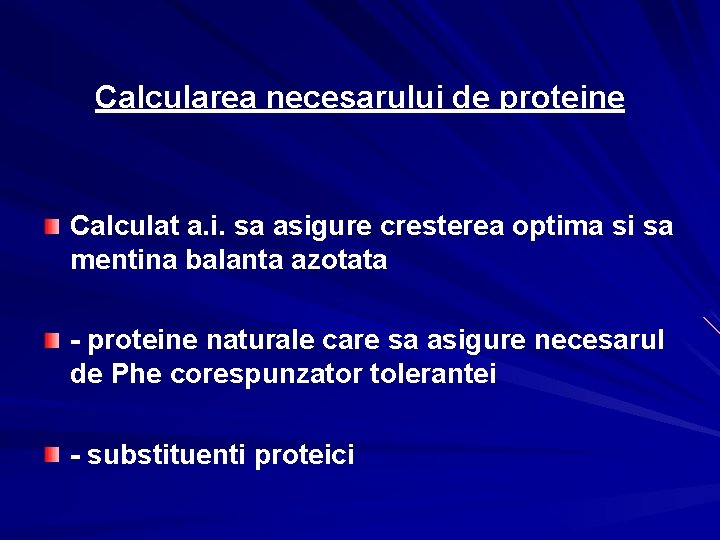 Calcularea necesarului de proteine

Calculat a.i. sa asigure cresterea optima si sa mentina balanta azotata

- proteine naturale care sa asigure necesarul de Phe corespunzator tolerantei

- substituenti proteici